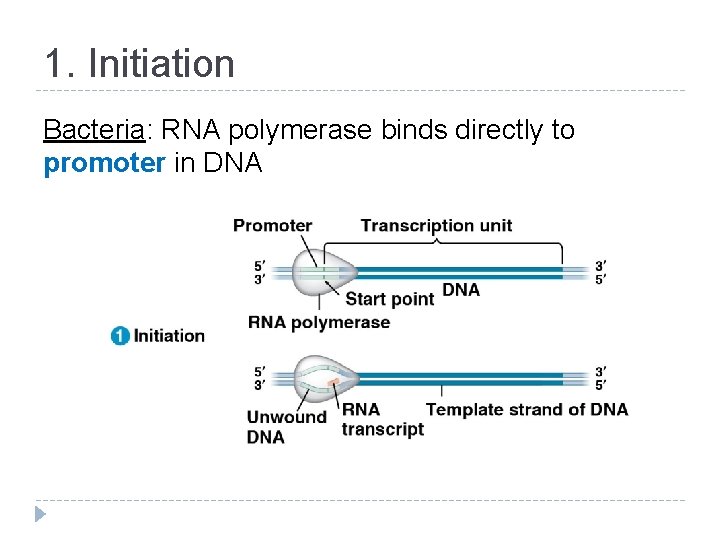 1. Initiation

Bacteria: RNA polymerase binds directly to promoter in DNA

Promoter
Transcription unit
5′
3′
3′
5′
Start point
DNA
RNA polymerase

1 Initiation

5′
3′
3′
5′
Unwound DNA
RNA transcript
Template strand of DNA